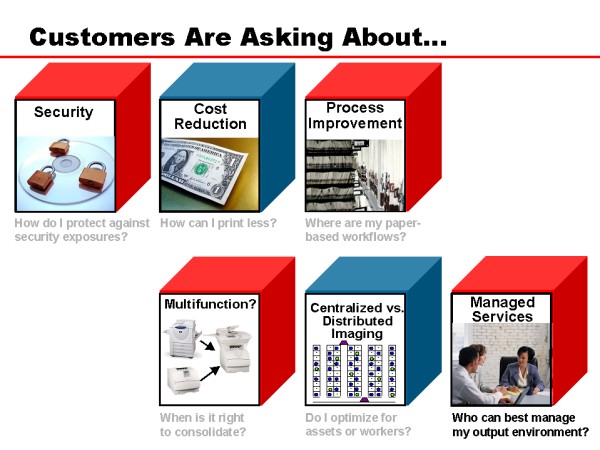 Customers Are Asking About...

Security

How do I protect against security exposures?

Cost Reduction

How can I print less?

Process Improvement

Where are my paper-based workflows?

Multifunction?

When is it right to consolidate?

Centralized vs. Distributed Imaging

Do I optimize for assets or workers?

Managed Services

Who can best manage my output environment?